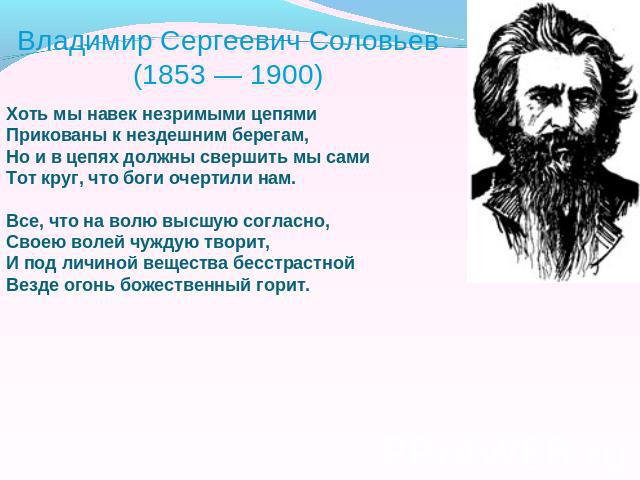 Владимир Сергеевич Соловьев
(1853 — 1900)

Хоть мы навек незримыми цепями
Прикованы к нездешним берегам,
Но и в цепях должны свершить мы сами
Тот круг, что боги очертили нам.

Все, что на волю высшую согласно,
Своею волей чуждую творит,
И под личиной вещества бесстрастной
Везде огонь божественный горит.